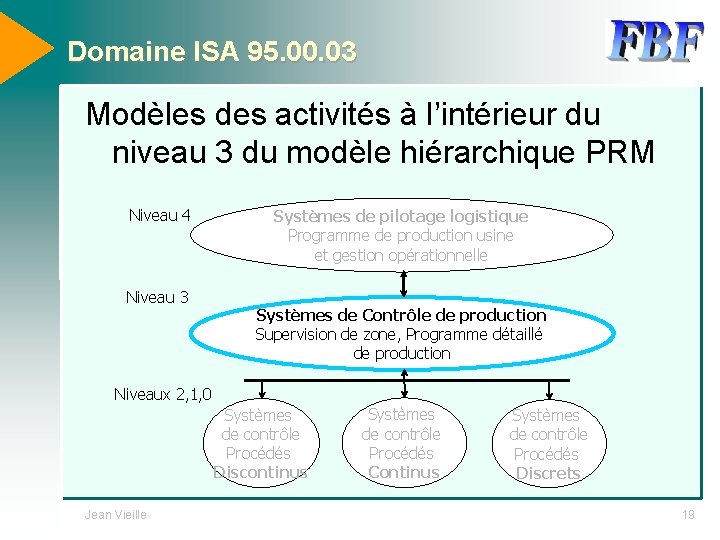 Domaine ISA 95.00.03

FBF

Modèles des activités à l'intérieur du niveau 3 du modèle hiérarchique PRM

Niveau 4

Systèmes de pilotage logistique
Programme de production usine et gestion opérationnelle

Niveau 3

Systèmes de Contrôle de production
Supervision de zone, Programme détaillé de production

Niveaux 2,1,0

Systèmes de contrôle Procédés Discontinus

Systèmes de contrôle Procédés Continus

Systèmes de contrôle Procédés Discrets

Jean Vieille

19